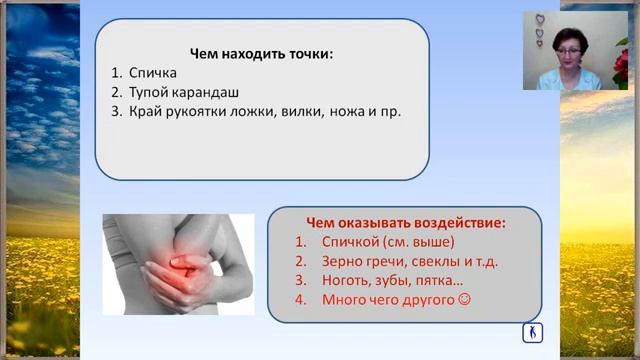 Чем находить точки:
1. Спичка
2. Тупой карандаш
3. Край рукоятки ложки, вилки, ножа и пр.

Чем оказывать воздействие:
1. Спичкой (см. выше)
2. Зерно гречи, свеклы и т.д.
3. Ноготь, зубы, пятка…
4. Много чего другого ☺